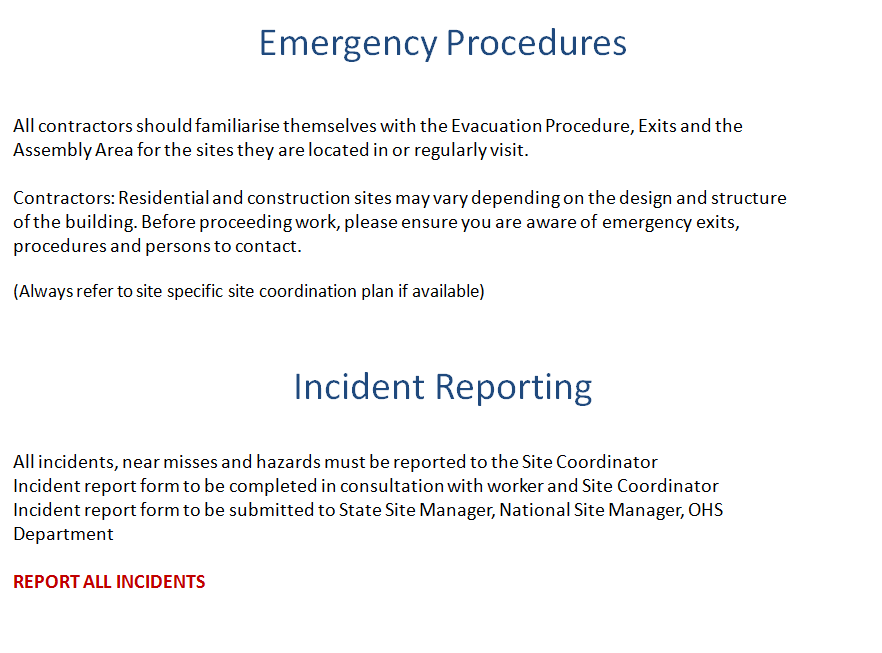 Emergency Procedures

All contractors should familiarise themselves with the Evacuation Procedure, Exits and the Assembly Area for the sites they are located in or regularly visit.

Contractors: Residential and construction sites may vary depending on the design and structure of the building. Before proceeding work, please ensure you are aware of emergency exits, procedures and persons to contact.

(Always refer to site specific site coordination plan if available)

Incident Reporting

All incidents, near misses and hazards must be reported to the Site Coordinator
Incident report form to be completed in consultation with worker and Site Coordinator
Incident report form to be submitted to State Site Manager, National Site Manager, OHS Department

REPORT ALL INCIDENTS